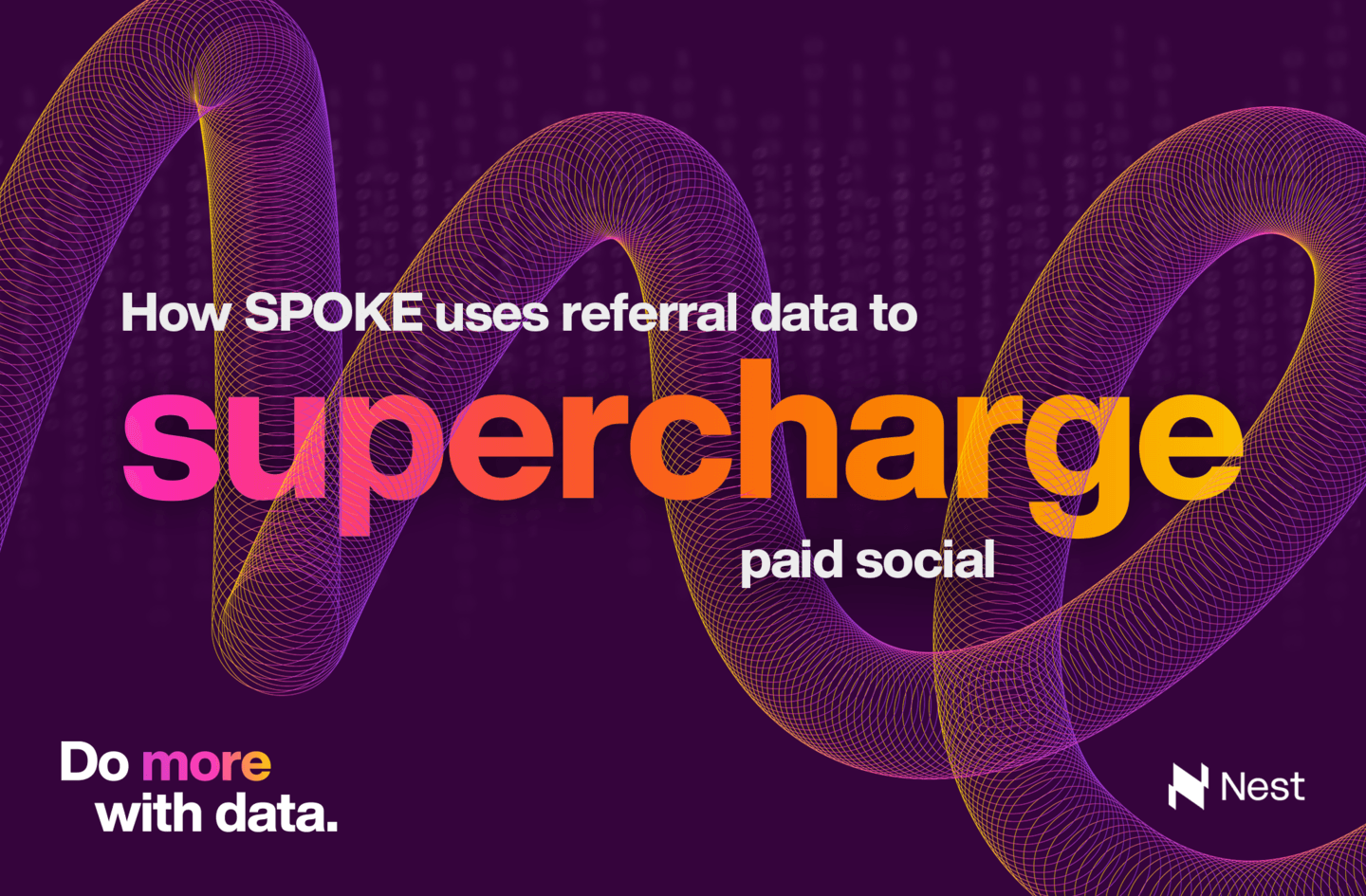 How SPOKE uses referral data to

supercharge

paid social

Do more with data.

Nest